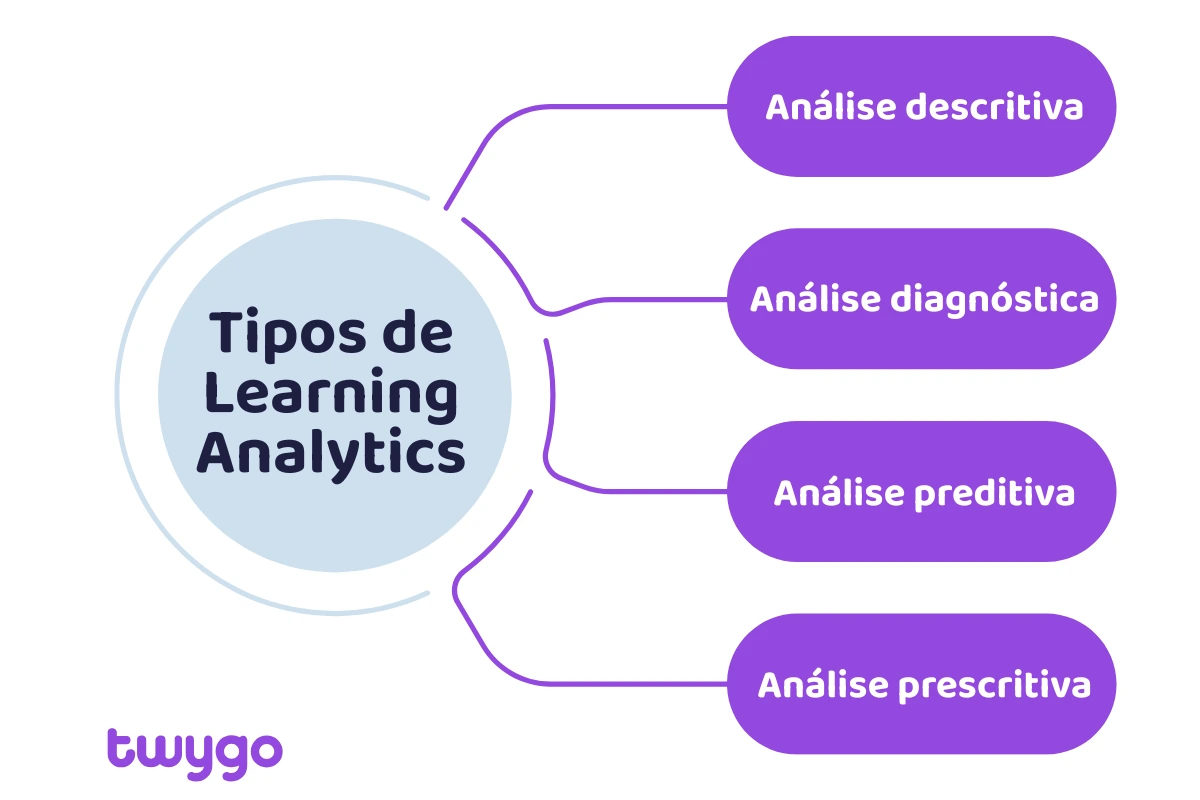 Tipos de Learning Analytics

Análise descritiva

Análise diagnóstica

Análise preditiva

Análise prescritiva

twygo